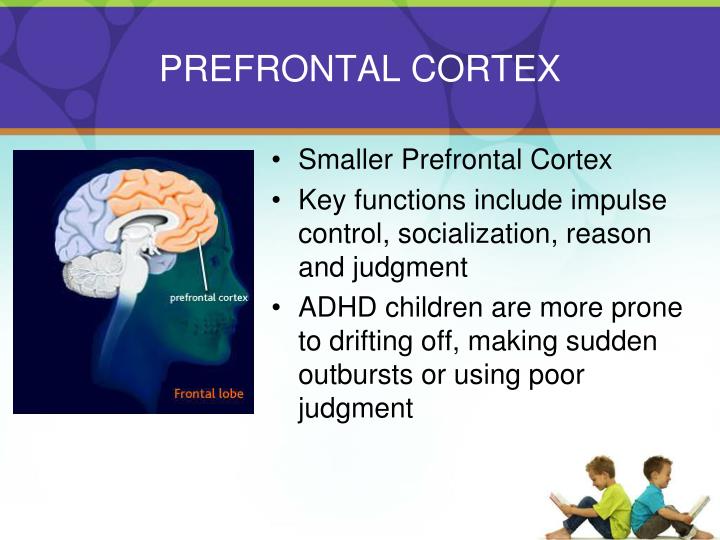 PREFRONTAL CORTEX

prefrontal cortex

Frontal lobe

• Smaller Prefrontal Cortex
• Key functions include impulse control, socialization, reason and judgment
• ADHD children are more prone to drifting off, making sudden outbursts or using poor judgment